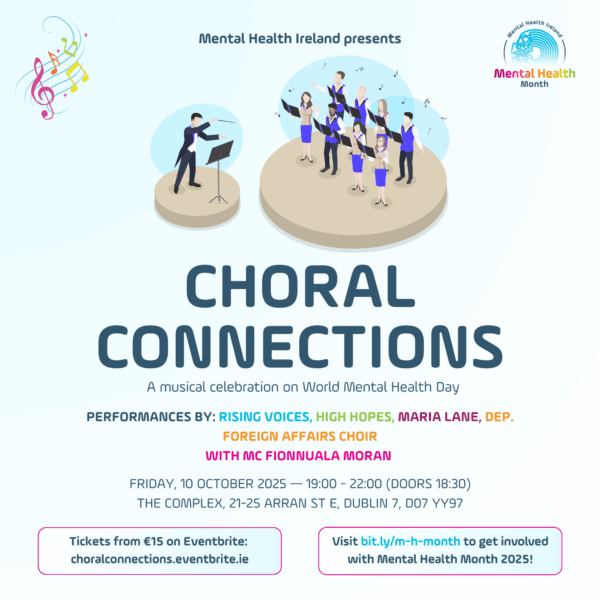 Mental Health Ireland presents

Mental Health Ireland
Mental Health
Month

CHORAL CONNECTIONS

A musical celebration on World Mental Health Day

PERFORMANCES BY: RISING VOICES, HIGH HOPES, MARIA LANE, DEP. FOREIGN AFFAIRS CHOIR
WITH MC FIONNUALA MORAN

FRIDAY, 10 OCTOBER 2025 — 19:00 - 22:00 (DOORS 18:30)
THE COMPLEX, 21-25 ARRAN ST E, DUBLIN 7, D07 YY97

Tickets from €15 on Eventbrite: choralconnections.eventbrite.ie

Visit bit.ly/m-h-month to get involved with Mental Health Month 2025!